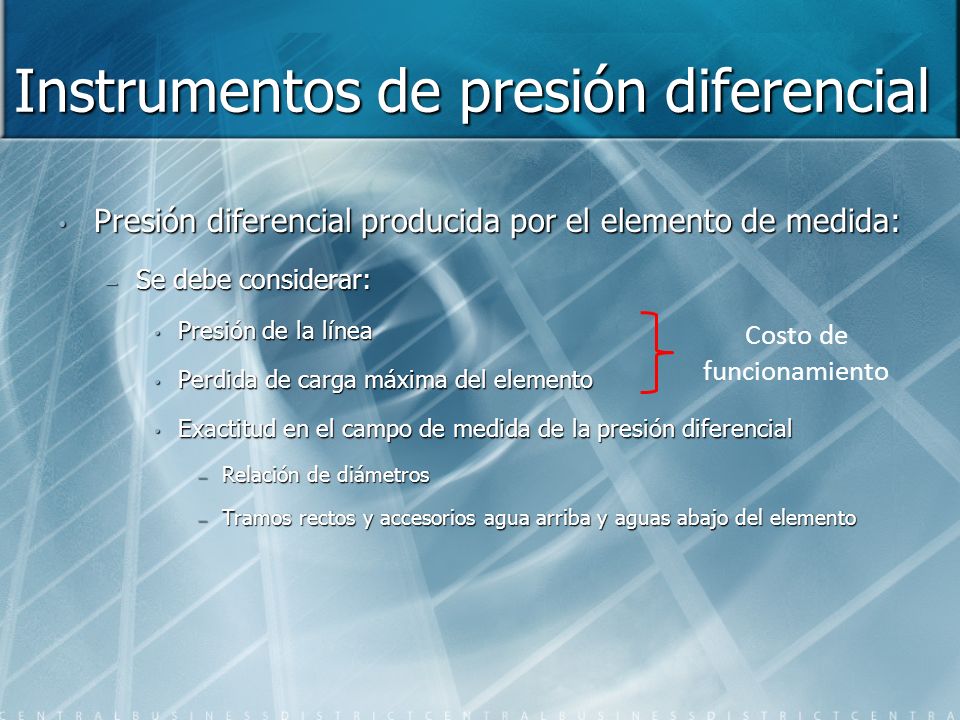 Instrumentos de presión diferencial

• Presión diferencial producida por el elemento de medida:

– Se debe considerar:

• Presión de la línea

• Perdida de carga máxima del elemento

Costo de funcionamiento

• Exactitud en el campo de medida de la presión diferencial

– Relación de diámetros

– Tramos rectos y accesorios agua arriba y aguas abajo del elemento

CENTRALBUSINESSDISTRICTCENTRALBUSINESSDISTRICTCENTRA